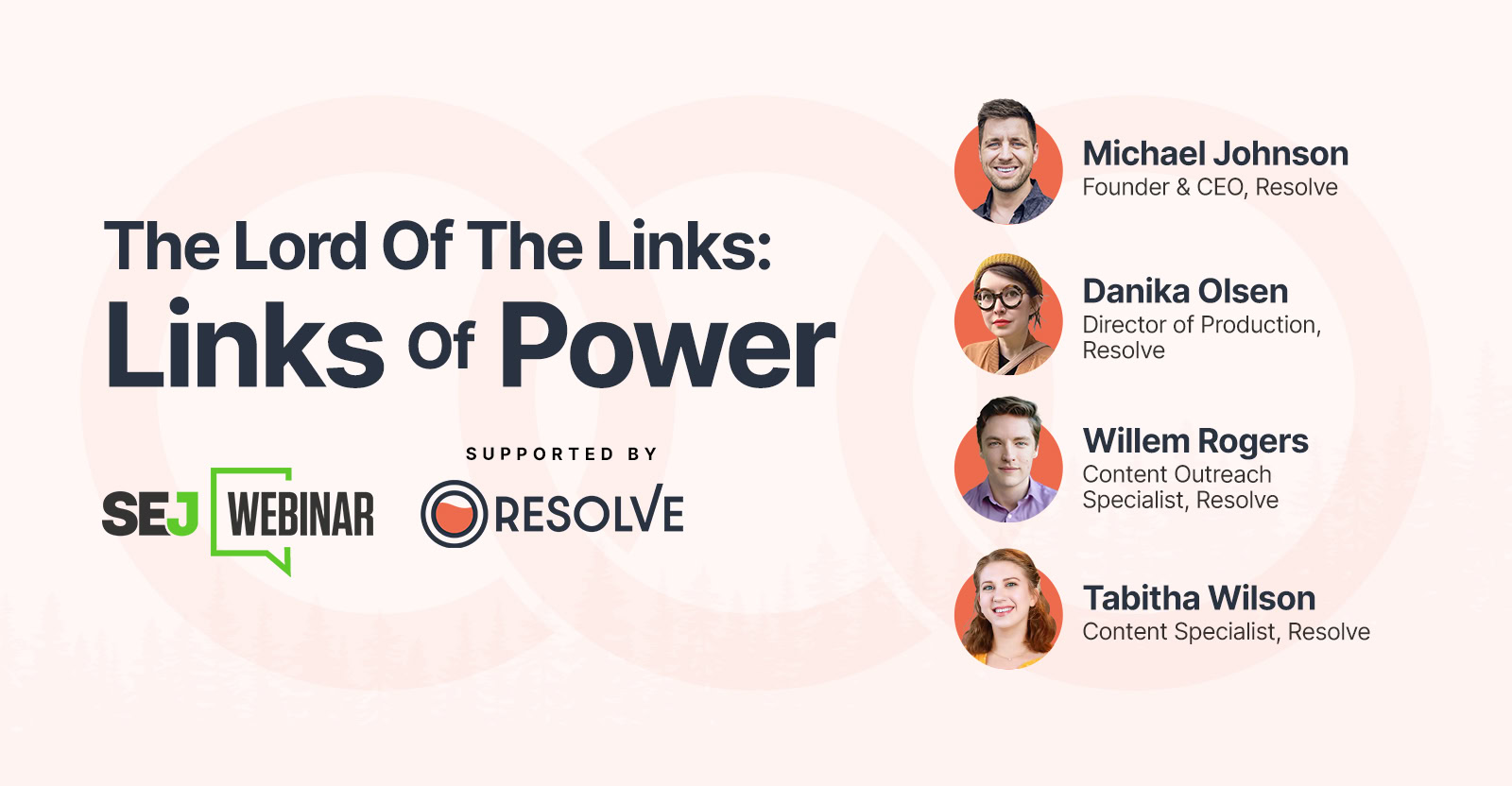 The Lord Of The Links:
Links Of Power

SUPPORTED BY

SEJ WEBINAR

RESOLVE

Michael Johnson
Founder & CEO, Resolve

Danika Olsen
Director of Production, Resolve

Willem Rogers
Content Outreach Specialist, Resolve

Tabitha Wilson
Content Specialist, Resolve